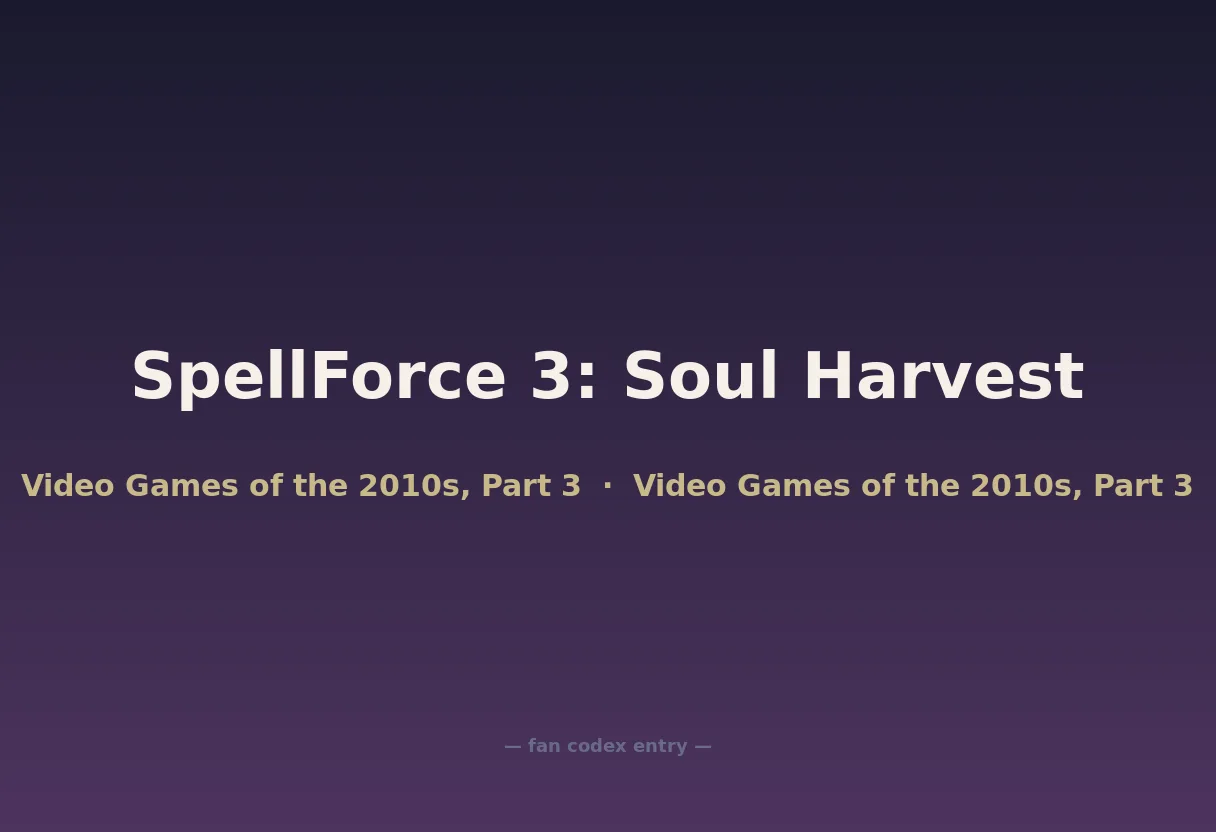 SpellForce 3: Soul Harvest

Video Games of the 2010s, Part 3 · Video Games of the 2010s, Part 3

— fan codex entry —